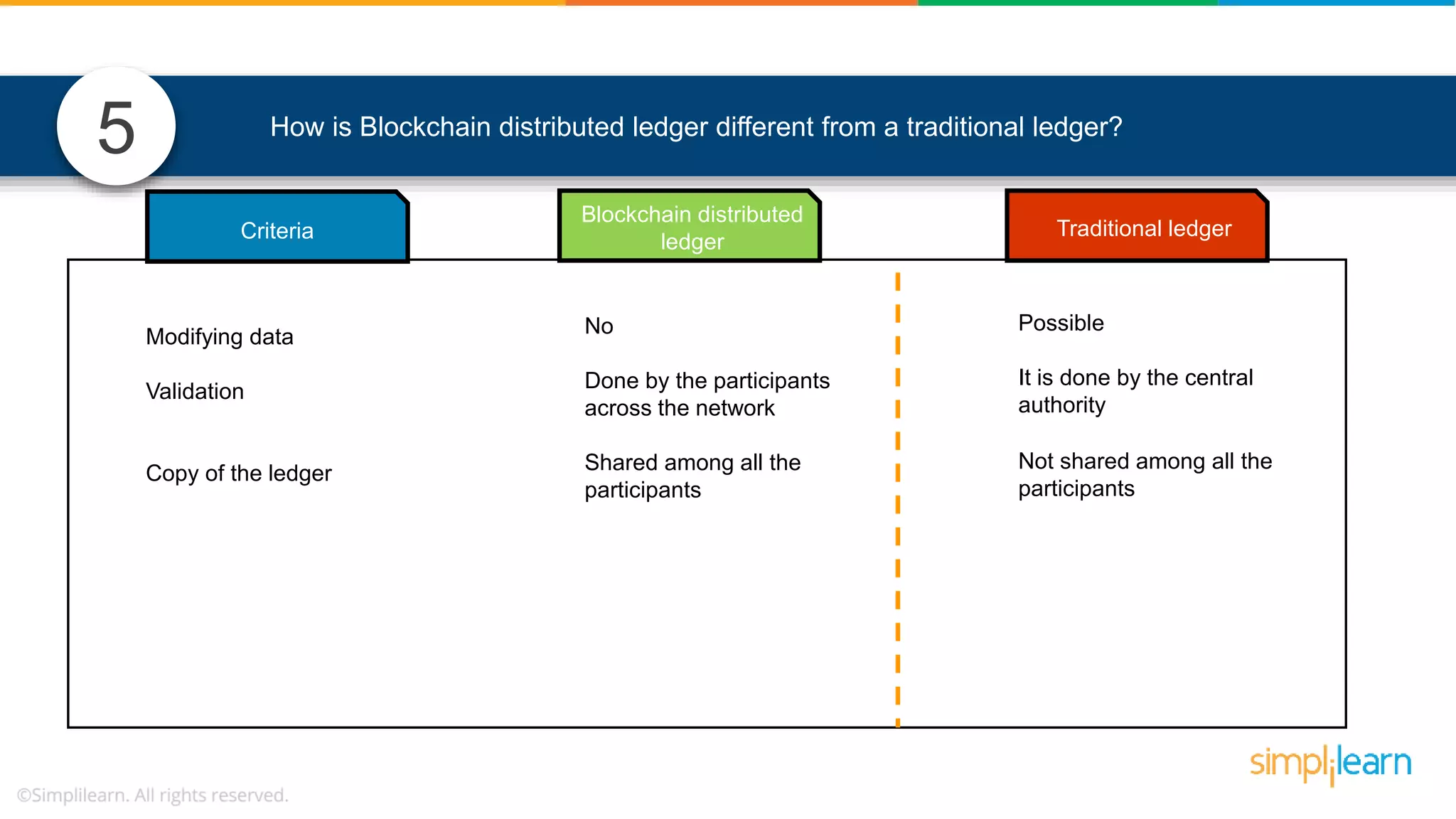 5

How is Blockchain distributed ledger different from a traditional ledger?

| Criteria | Blockchain distributed ledger | Traditional ledger |
|---|---|---|
| Modifying data | No | Possible |
| Validation | Done by the participants across the network | It is done by the central authority |
| Copy of the ledger | Shared among all the participants | Not shared among all the participants |

simplilearn

©Simplilearn. All rights reserved.